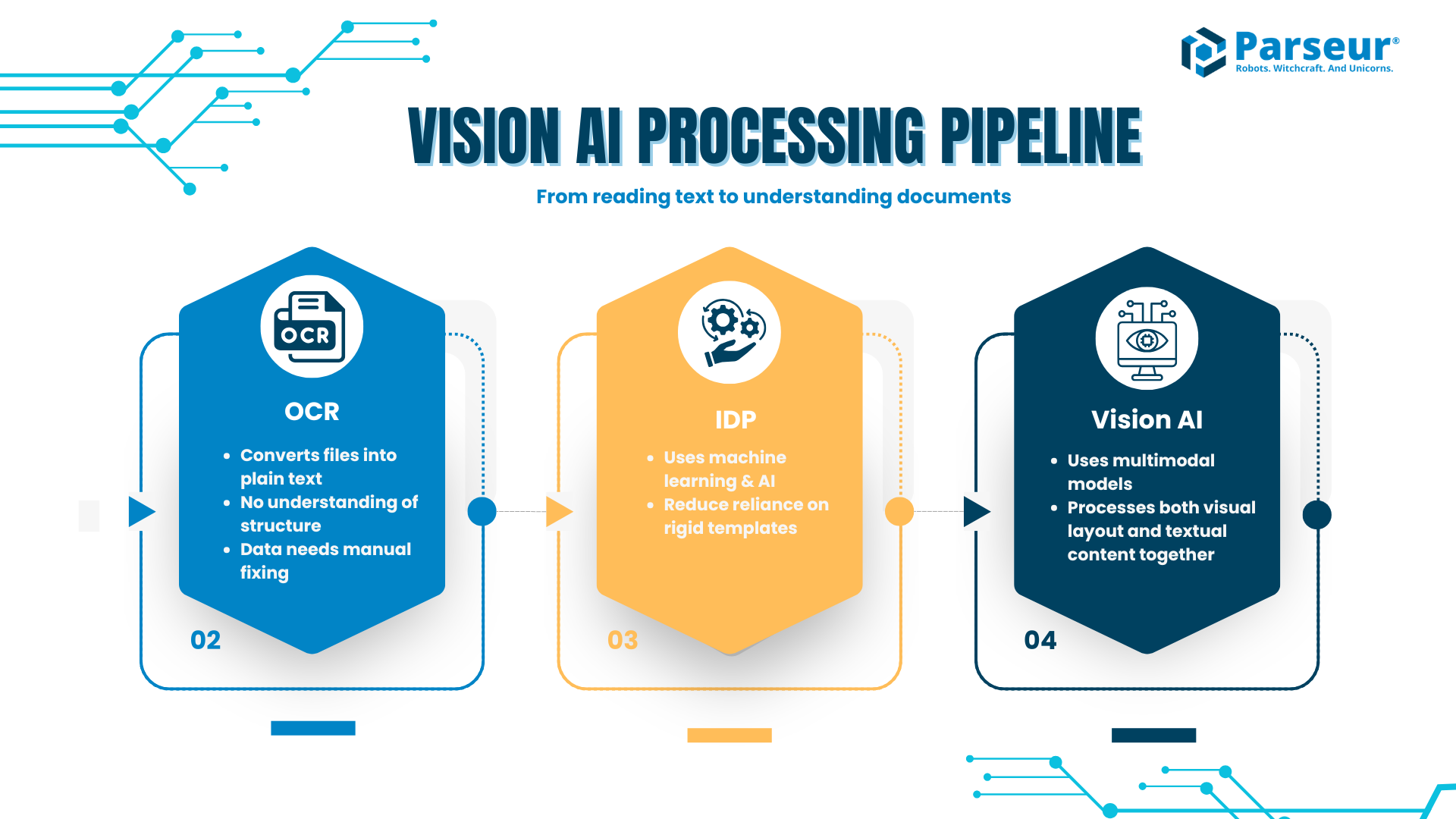 Parseur®
Robots. Witchcraft. And Unicorns.

VISION AI PROCESSING PIPELINE

From reading text to understanding documents

OCR

OCR

- Converts files into plain text
- No understanding of structure
- Data needs manual fixing

02

IDP

- Uses machine learning & AI
- Reduce reliance on rigid templates

03

Vision AI

- Uses multimodal models
- Processes both visual layout and textual content together

04